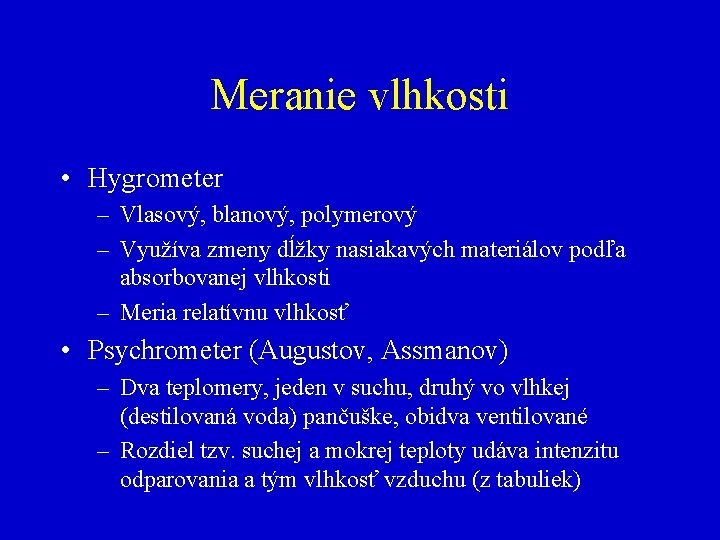 Meranie vlhkosti

• Hygrometer
– Vlasový, blanový, polymerový
– Využíva zmeny dĺžky nasiakavých materiálov podľa absorbovanej vlhkosti
– Meria relatívnu vlhkosť

• Psychrometer (Augustov, Assmanov)
– Dva teplomery, jeden v suchu, druhý vo vlhkej (destilovaná voda) pančuške, obidva ventilované
– Rozdiel tzv. suchej a mokrej teploty udáva intenzitu odparovania a tým vlhkosť vzduchu (z tabuliek)